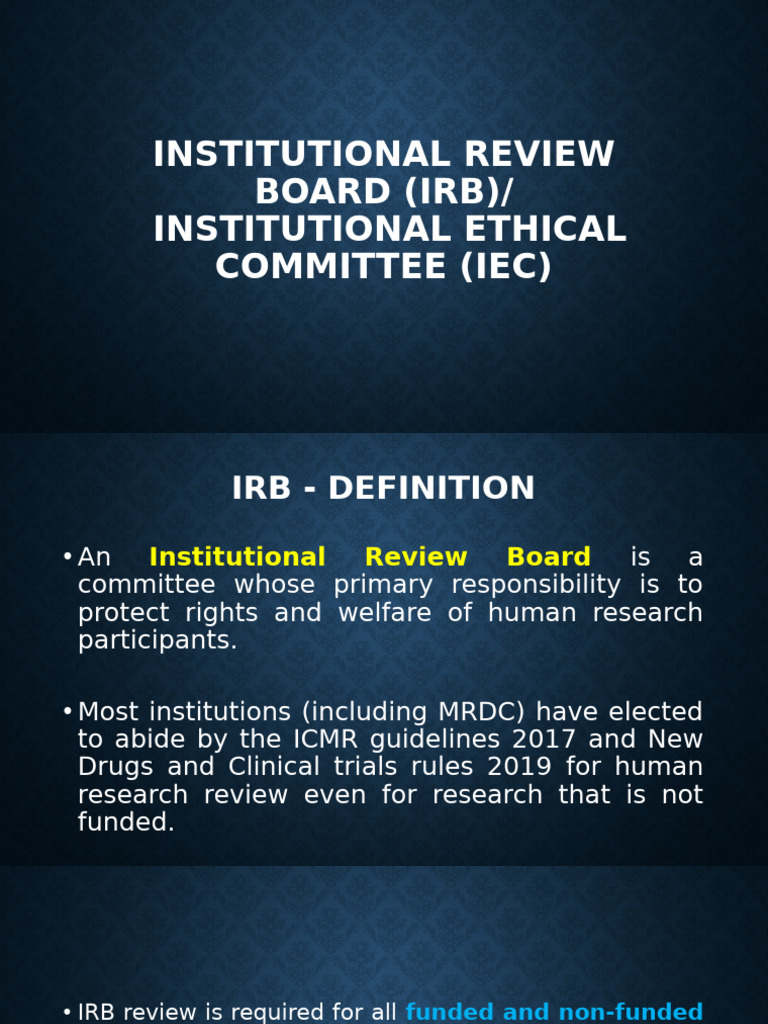 INSTITUTIONAL REVIEW BOARD (IRB)/ INSTITUTIONAL ETHICAL COMMITTEE (IEC)

IRB - DEFINITION

• An Institutional Review Board is a committee whose primary responsibility is to protect rights and welfare of human research participants.

• Most institutions (including MRDC) have elected to abide by the ICMR guidelines 2017 and New Drugs and Clinical trials rules 2019 for human research review even for research that is not funded.

• IRB review is required for all funded and non-funded